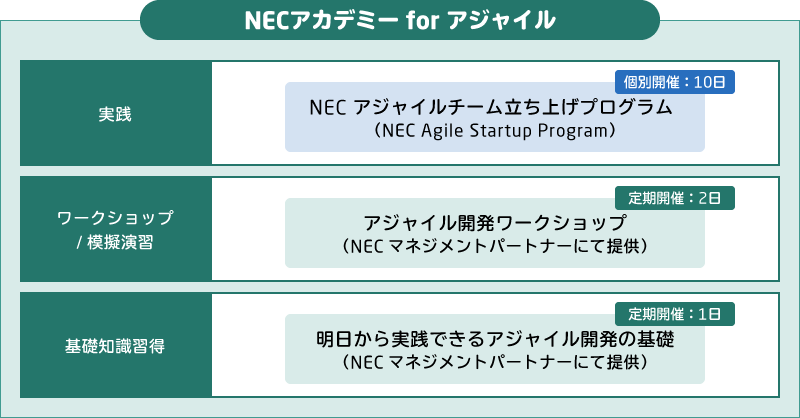 NECアカデミー for アジャイル

実践

個別開催：10日

NEC アジャイルチーム立ち上げプログラム
（NEC Agile Startup Program）

ワークショップ
/ 模擬演習

定期開催：2日

アジャイル開発ワークショップ
（NEC マネジメントパートナーにて提供）

基礎知識習得

定期開催：1日

明日から実践できるアジャイル開発の基礎
（NEC マネジメントパートナーにて提供）